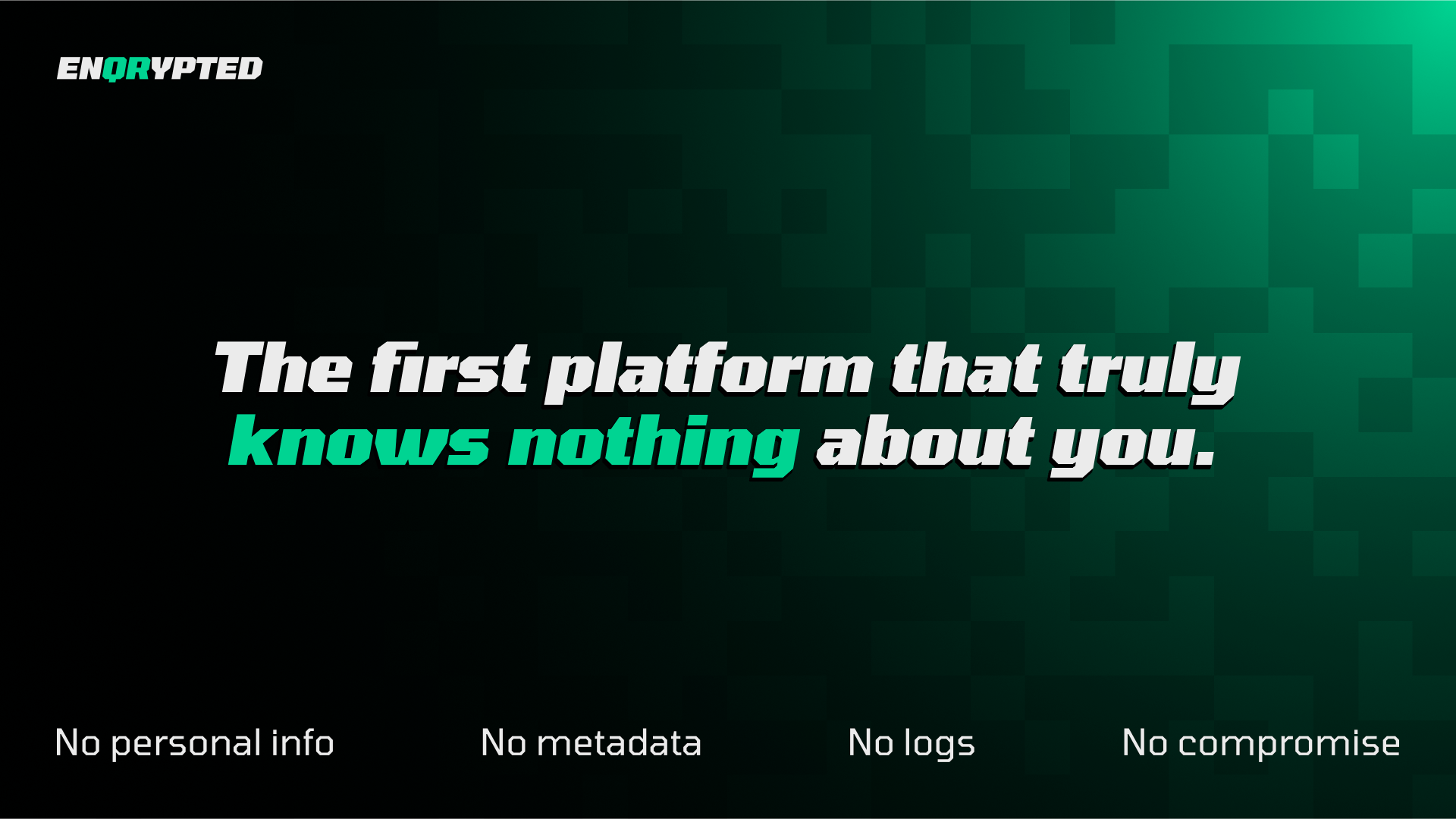 ENQRYPTED

The first platform that truly knows nothing about you.

No personal info

No metadata

No logs

No compromise